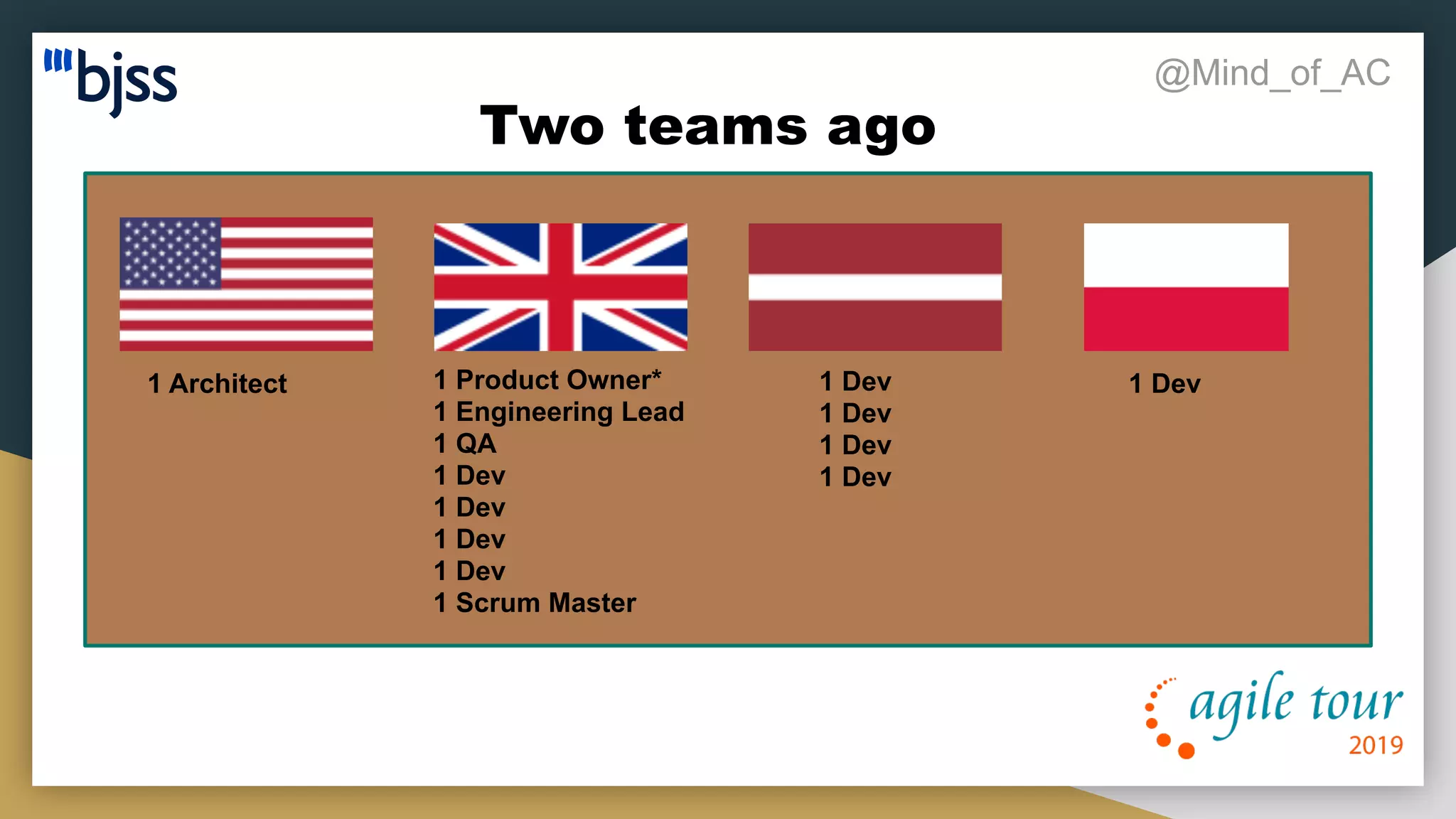 bjss

@Mind_of_AC

Two teams ago

1 Architect

1 Product Owner*
1 Engineering Lead
1 QA
1 Dev
1 Dev
1 Dev
1 Dev
1 Scrum Master

1 Dev
1 Dev
1 Dev
1 Dev

1 Dev

agile tour
2019